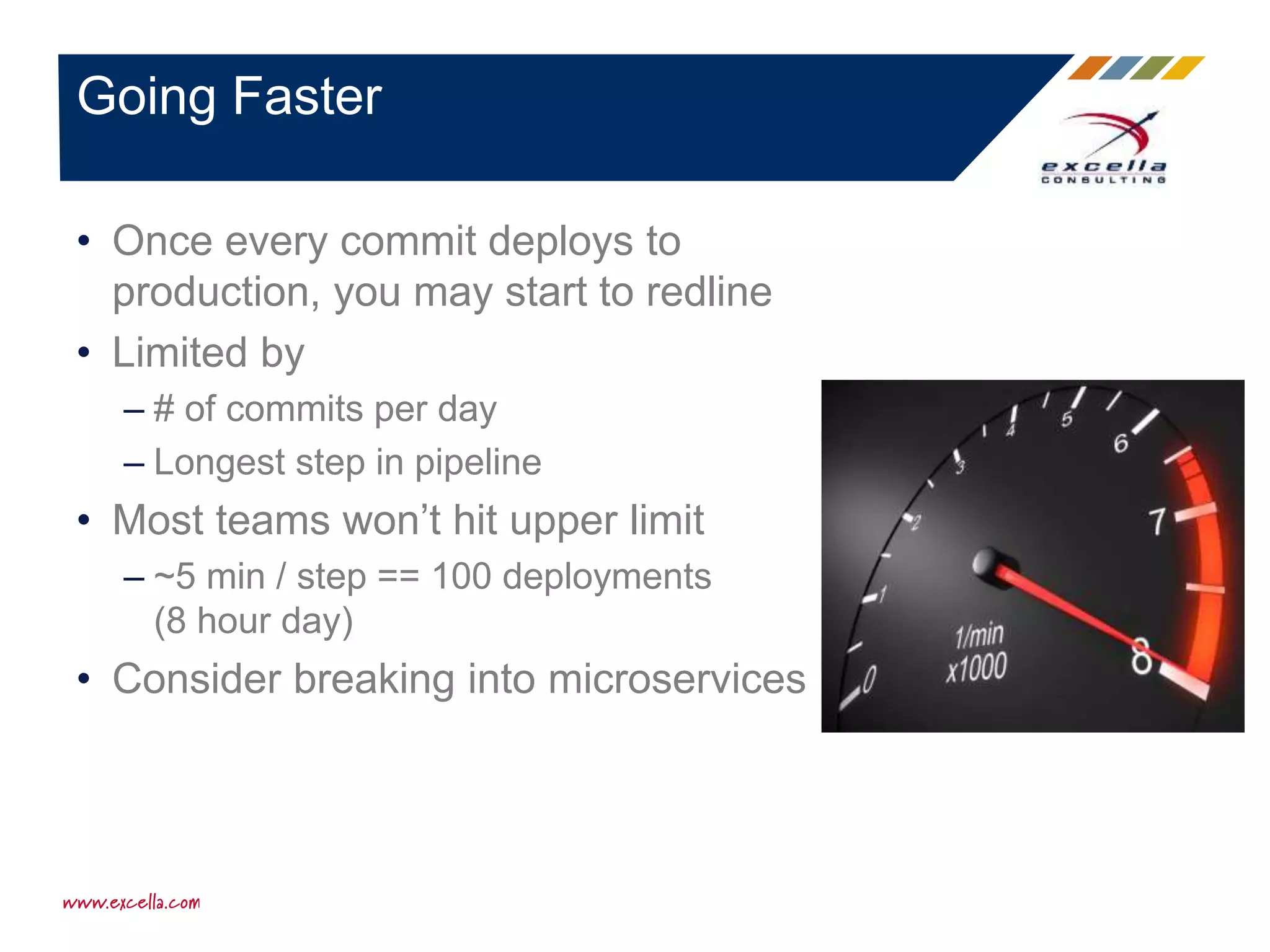 Going Faster

excella
CONSULTING

• Once every commit deploys to production, you may start to redline
• Limited by
– # of commits per day
– Longest step in pipeline
• Most teams won't hit upper limit
– ~5 min / step == 100 deployments (8 hour day)
• Consider breaking into microservices

0 1 2 3 4 5 6 7 8
1/min
x1000

www.excella.com